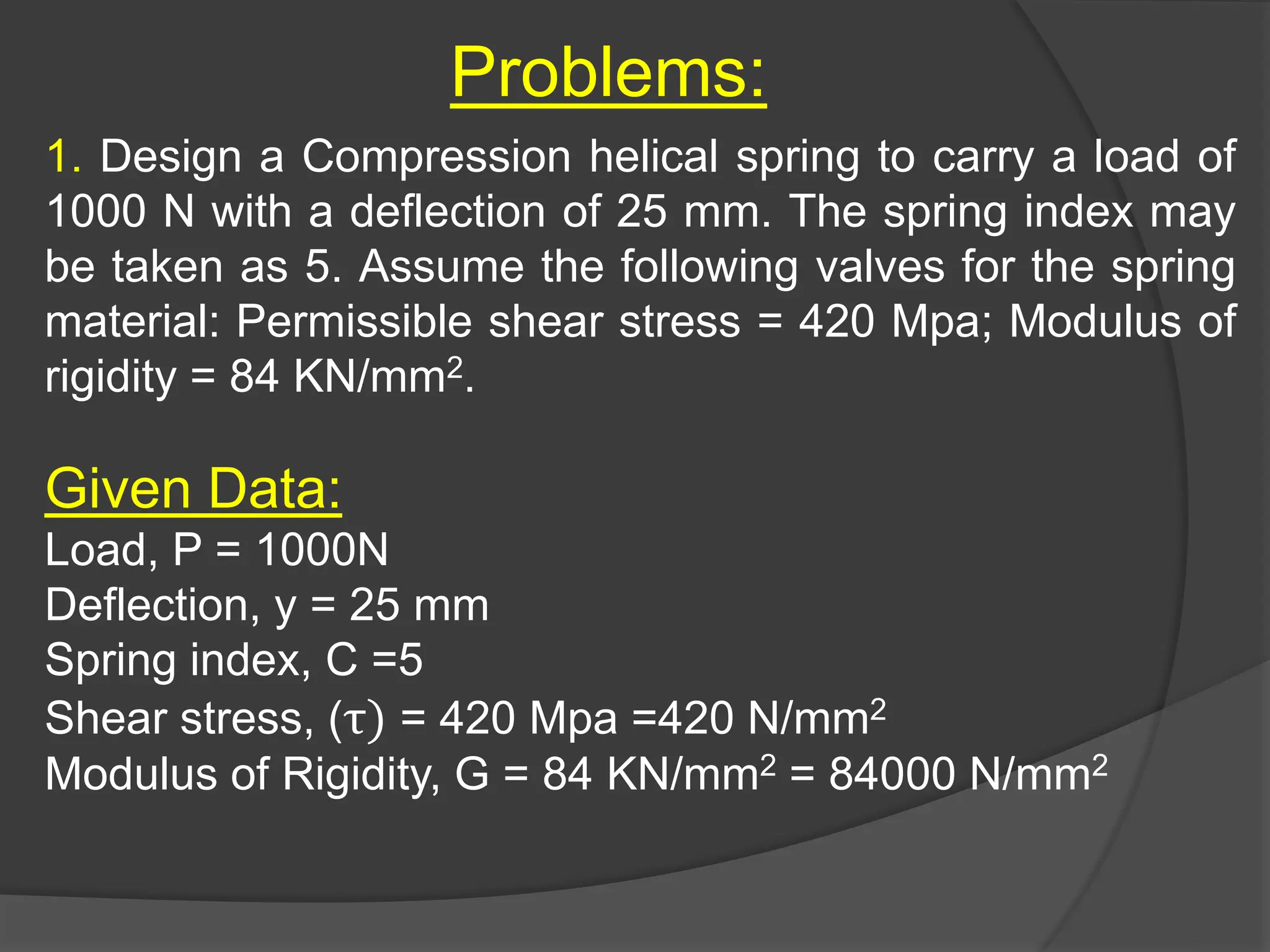 Problems:

1. Design a Compression helical spring to carry a load of 1000 N with a deflection of 25 mm. The spring index may be taken as 5. Assume the following valves for the spring material: Permissible shear stress = 420 Mpa; Modulus of rigidity = 84 KN/mm$^2$.

Given Data:
Load, P = 1000N
Deflection, y = 25 mm
Spring index, C =5
Shear stress, ($\tau$) = 420 Mpa =420 N/mm$^2$
Modulus of Rigidity, G = 84 KN/mm$^2$ = 84000 N/mm$^2$